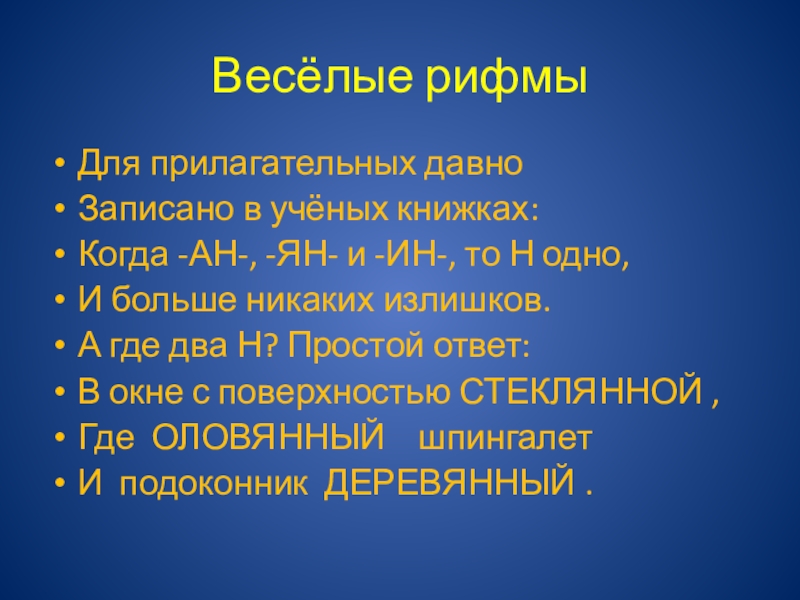 Весёлые рифмы

• Для прилагательных давно
• Записано в учёных книжках:
• Когда -АН-, -ЯН- и -ИН-, то Н одно,
• И больше никаких излишков.
• А где два Н? Простой ответ:
• В окне с поверхностью СТЕКЛЯННОЙ ,
• Где ОЛОВЯННЫЙ шпингалет
• И подоконник ДЕРЕВЯННЫЙ .